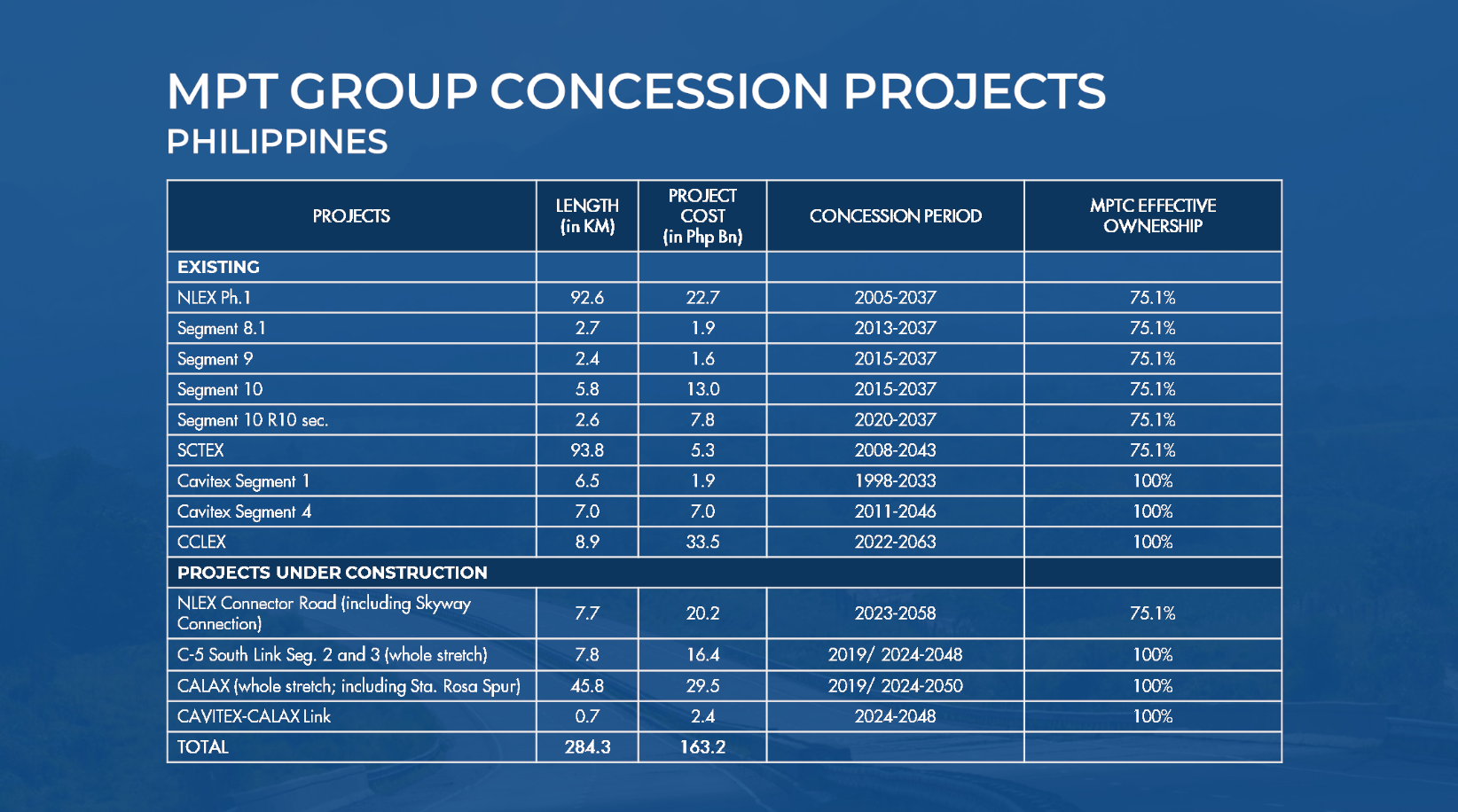 MPT GROUP CONCESSION PROJECTS
PHILIPPINES

| PROJECTS | LENGTH (in KM) | PROJECT COST (in Php Bn) | CONCESSION PERIOD | MPTC EFFECTIVE OWNERSHIP |
|---|---|---|---|---|
| EXISTING | | | | |
| NLEX Ph.1 | 92.6 | 22.7 | 2005-2037 | 75.1% |
| Segment 8.1 | 2.7 | 1.9 | 2013-2037 | 75.1% |
| Segment 9 | 2.4 | 1.6 | 2015-2037 | 75.1% |
| Segment 10 | 5.8 | 13.0 | 2015-2037 | 75.1% |
| Segment 10 R10 sec. | 2.6 | 7.8 | 2020-2037 | 75.1% |
| SCTEX | 93.8 | 5.3 | 2008-2043 | 75.1% |
| Cavitex Segment 1 | 6.5 | 1.9 | 1998-2033 | 100% |
| Cavitex Segment 4 | 7.0 | 7.0 | 2011-2046 | 100% |
| CCLEX | 8.9 | 33.5 | 2022-2063 | 100% |
| PROJECTS UNDER CONSTRUCTION | | | | |
| NLEX Connector Road (including Skyway Connection) | 7.7 | 20.2 | 2023-2058 | 75.1% |
| C-5 South Link Seg. 2 and 3 (whole stretch) | 7.8 | 16.4 | 2019/ 2024-2048 | 100% |
| CALAX (whole stretch; including Sta. Rosa Spur) | 45.8 | 29.5 | 2019/ 2024-2050 | 100% |
| CAVITEX-CALAX Link | 0.7 | 2.4 | 2024-2048 | 100% |
| TOTAL | 284.3 | 163.2 | | |